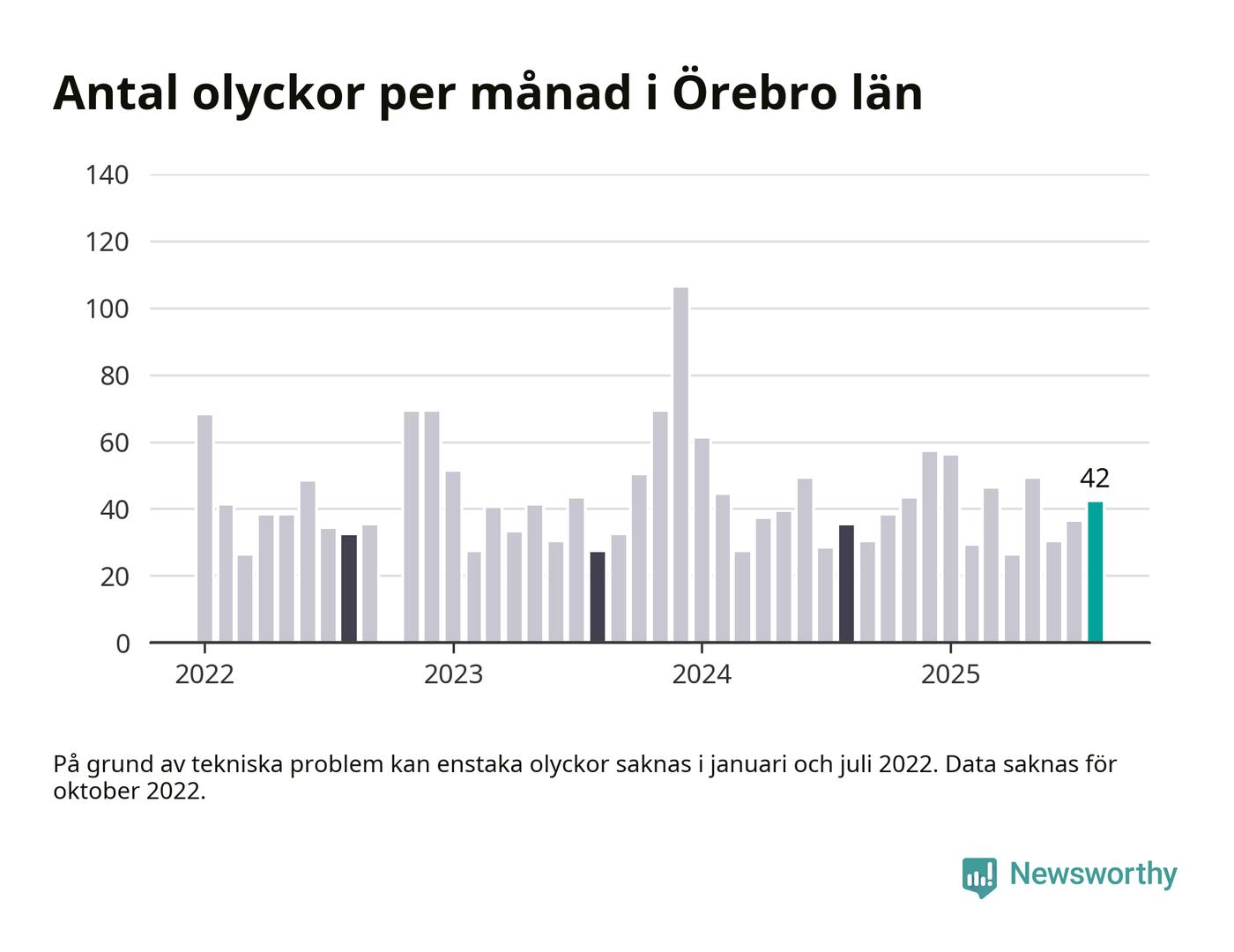 Antal olyckor per månad i Örebro län

140
120
100
80
60
40
20
0

42

2022
2023
2024
2025

På grund av tekniska problem kan enstaka olyckor saknas i januari och juli 2022. Data saknas för oktober 2022.

Newsworthy